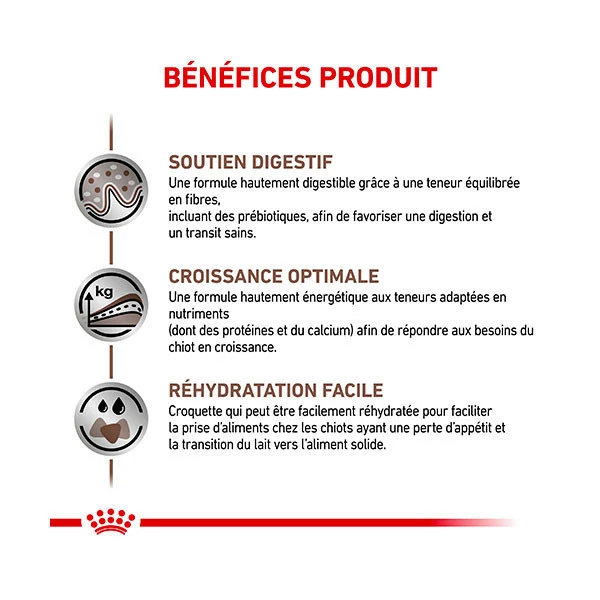 BÉNÉFICES PRODUIT

SOUTIEN DIGESTIF
Une formule hautement digestible grâce à une teneur équilibrée en fibres,
incluant des prébiotiques, afin de favoriser une digestion et un transit sains.

kg

CROISSANCE OPTIMALE
Une formule hautement énergétique aux teneurs adaptées en nutriments
(dont des protéines et du calcium) afin de répondre aux besoins du chiot en croissance.

RÉHYDRATATION FACILE
Croquette qui peut être facilement réhydratée pour faciliter la prise d'aliments chez les chiots ayant une perte d'appétit et la transition du lait vers l'aliment solide.